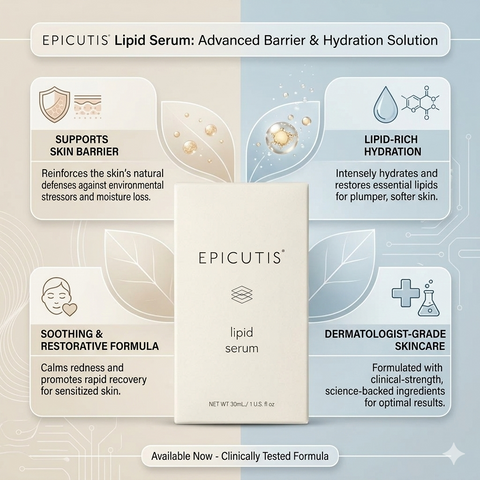 EPICUTIS® Lipid Serum: Advanced Barrier & Hydration Solution

SUPPORTS SKIN BARRIER

Reinforces the skin's natural defenses against environmental stressors and moisture loss.

LIPID-RICH HYDRATION

Intensely hydrates and restores essential lipids for plumper, softer skin.

EPICUTIS®

lipid serum

NET WT 30mL / 1 U.S. fl oz

SOOTHING & RESTORATIVE FORMULA

Calms redness and promotes rapid recovery for sensitized skin.

DERMATOLOGIST-GRADE SKINCARE

Formulated with clinical-strength, science-backed ingredients for optimal results.

Available Now - Clinically Tested Formula